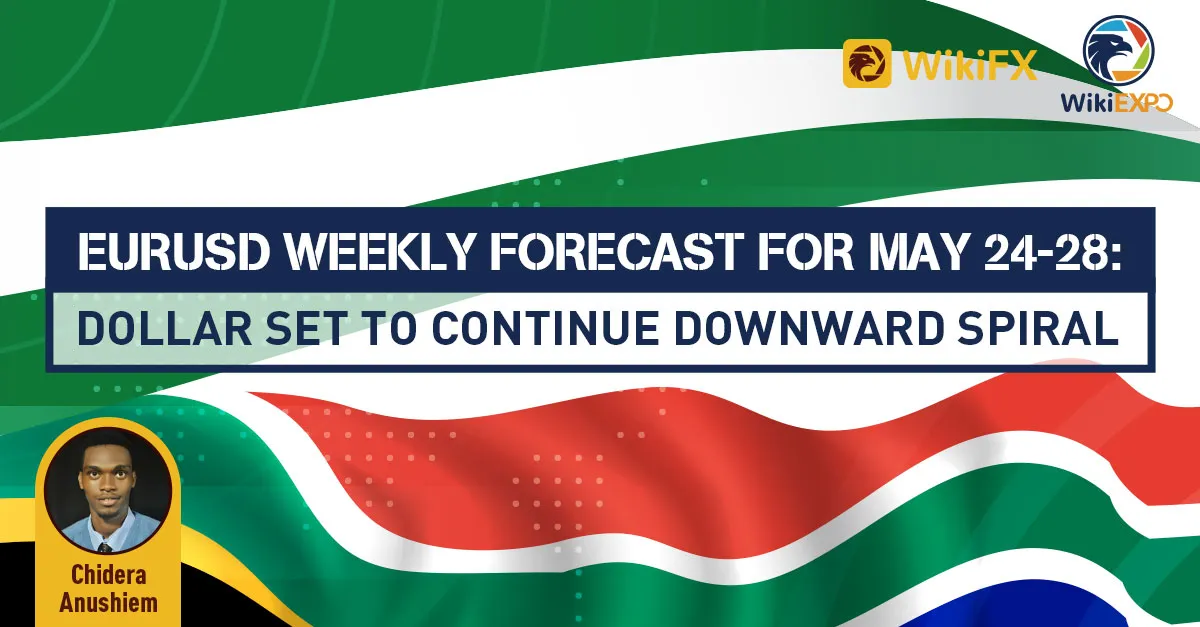 WikiFX

WikiEXPO

EURUSD WEEKLY FORECAST FOR MAY 24-28:

DOLLAR SET TO CONTINUE DOWNWARD SPIRAL

Chidera Anushiem